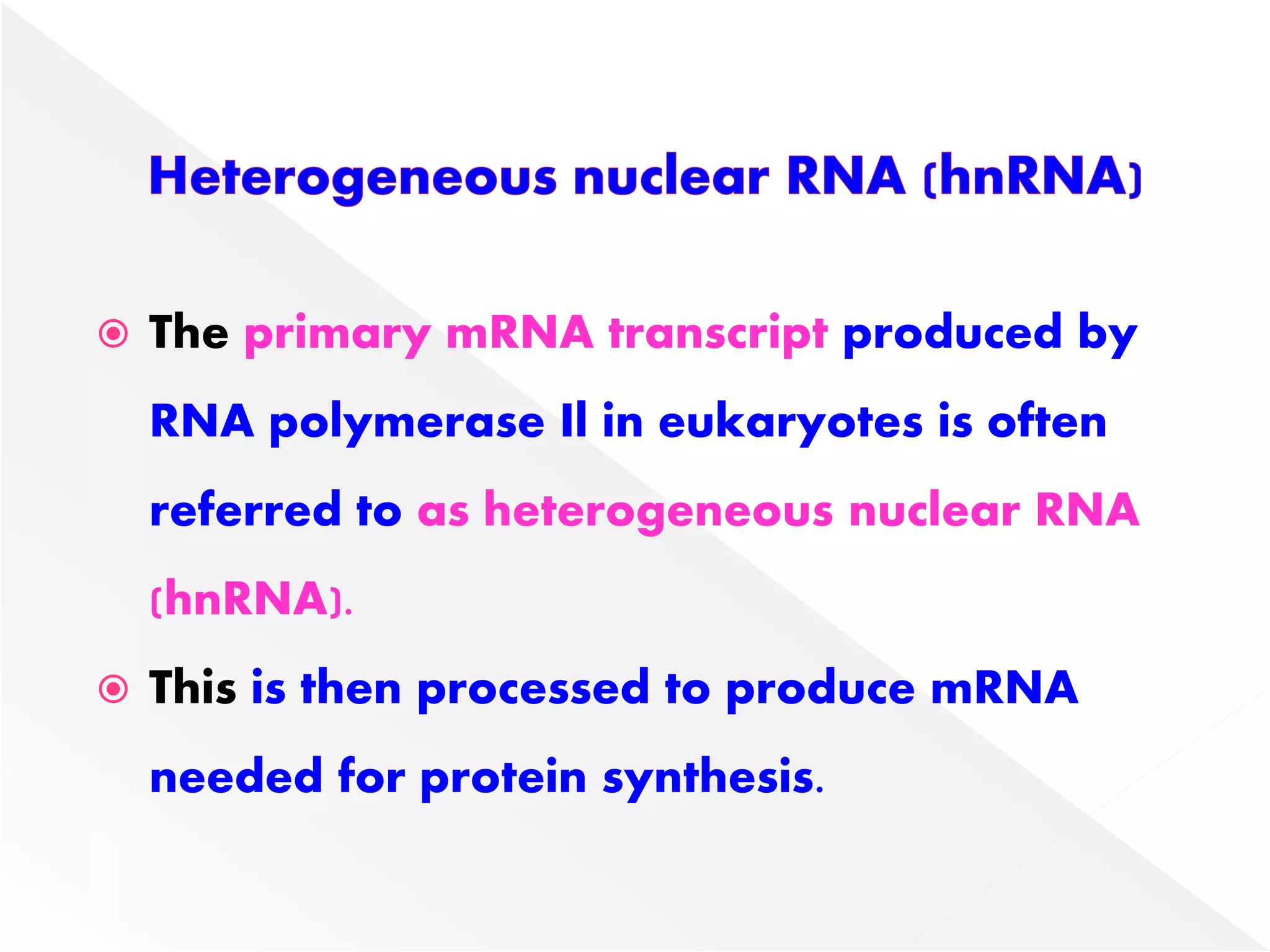 Heterogeneous nuclear RNA (hnRNA)

The primary mRNA transcript produced by RNA polymerase II in eukaryotes is often referred to as heterogeneous nuclear RNA (hnRNA).

This is then processed to produce mRNA needed for protein synthesis.